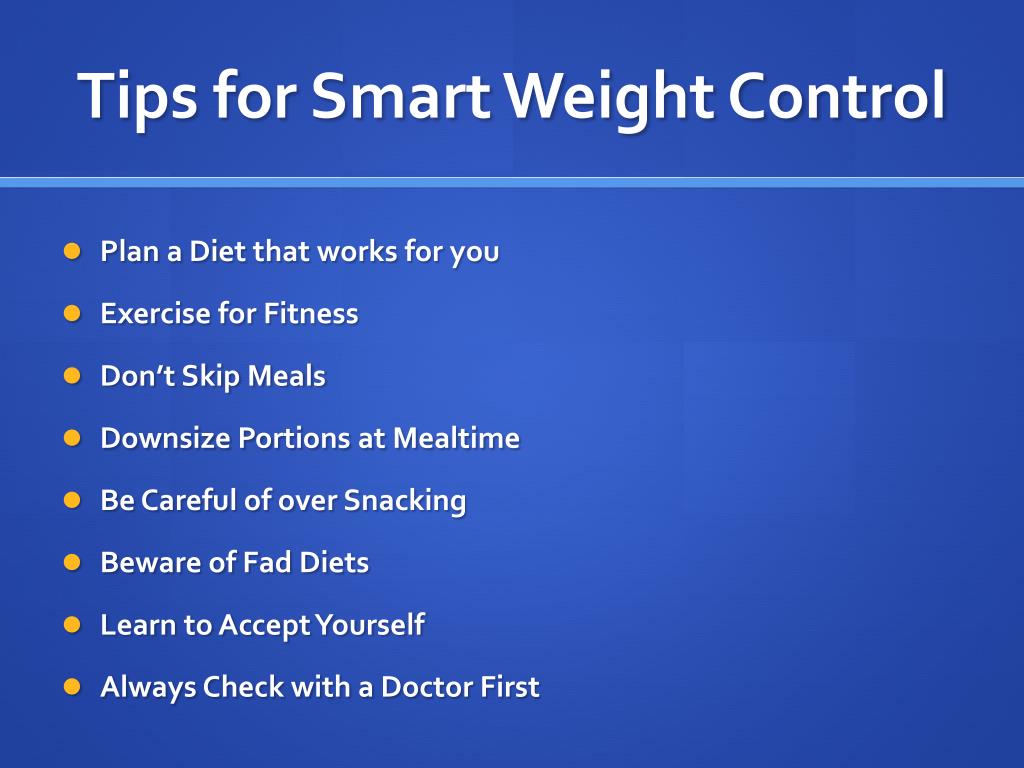 Tips for Smart Weight Control

- Plan a Diet that works for you
- Exercise for Fitness
- Don't Skip Meals
- Downsize Portions at Mealtime
- Be Careful of over Snacking
- Beware of Fad Diets
- Learn to Accept Yourself
- Always Check with a Doctor First